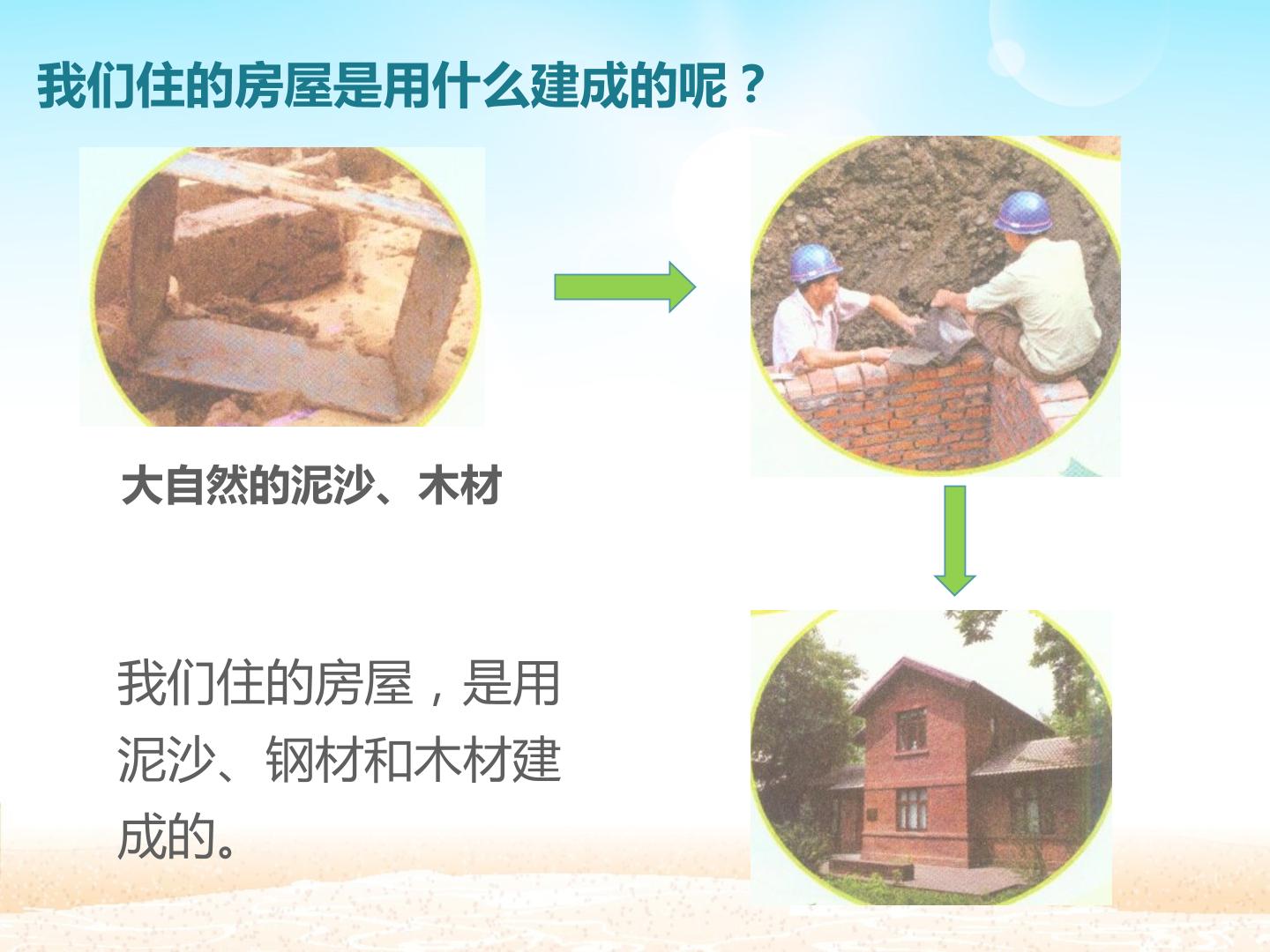 我们住的房屋是用什么建成的呢？

大自然的泥沙、木材

我们住的房屋，是用泥沙、钢材和木材建成的。